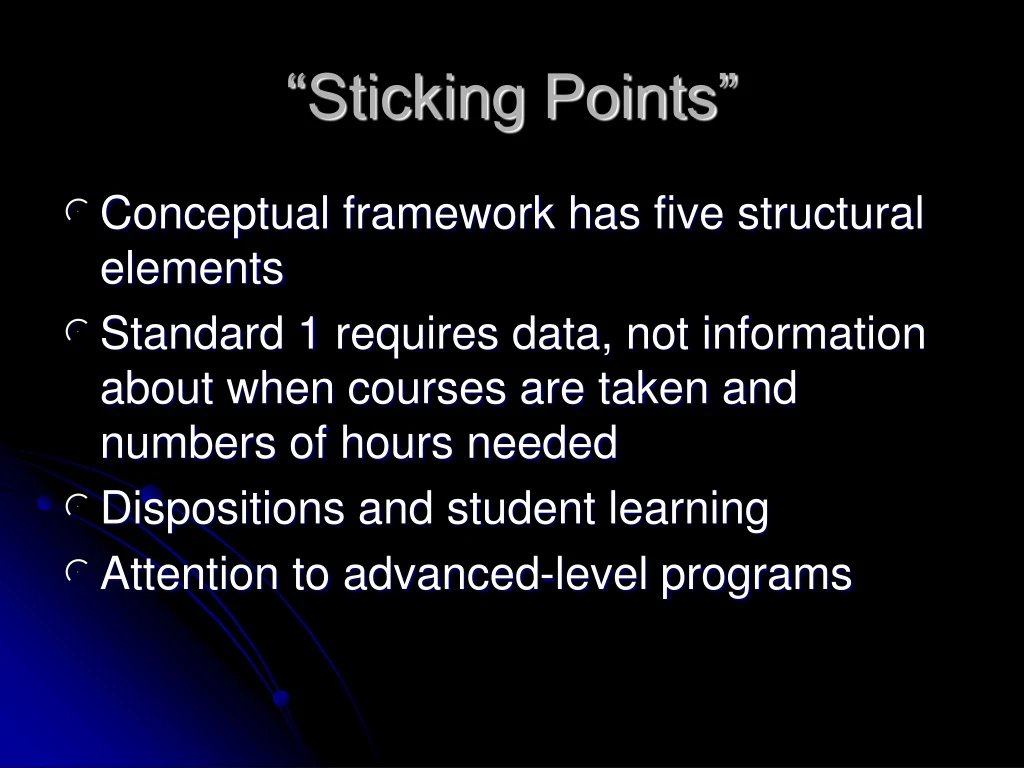 “Sticking Points”

Conceptual framework has five structural elements

Standard 1 requires data, not information about when courses are taken and numbers of hours needed

Dispositions and student learning

Attention to advanced-level programs